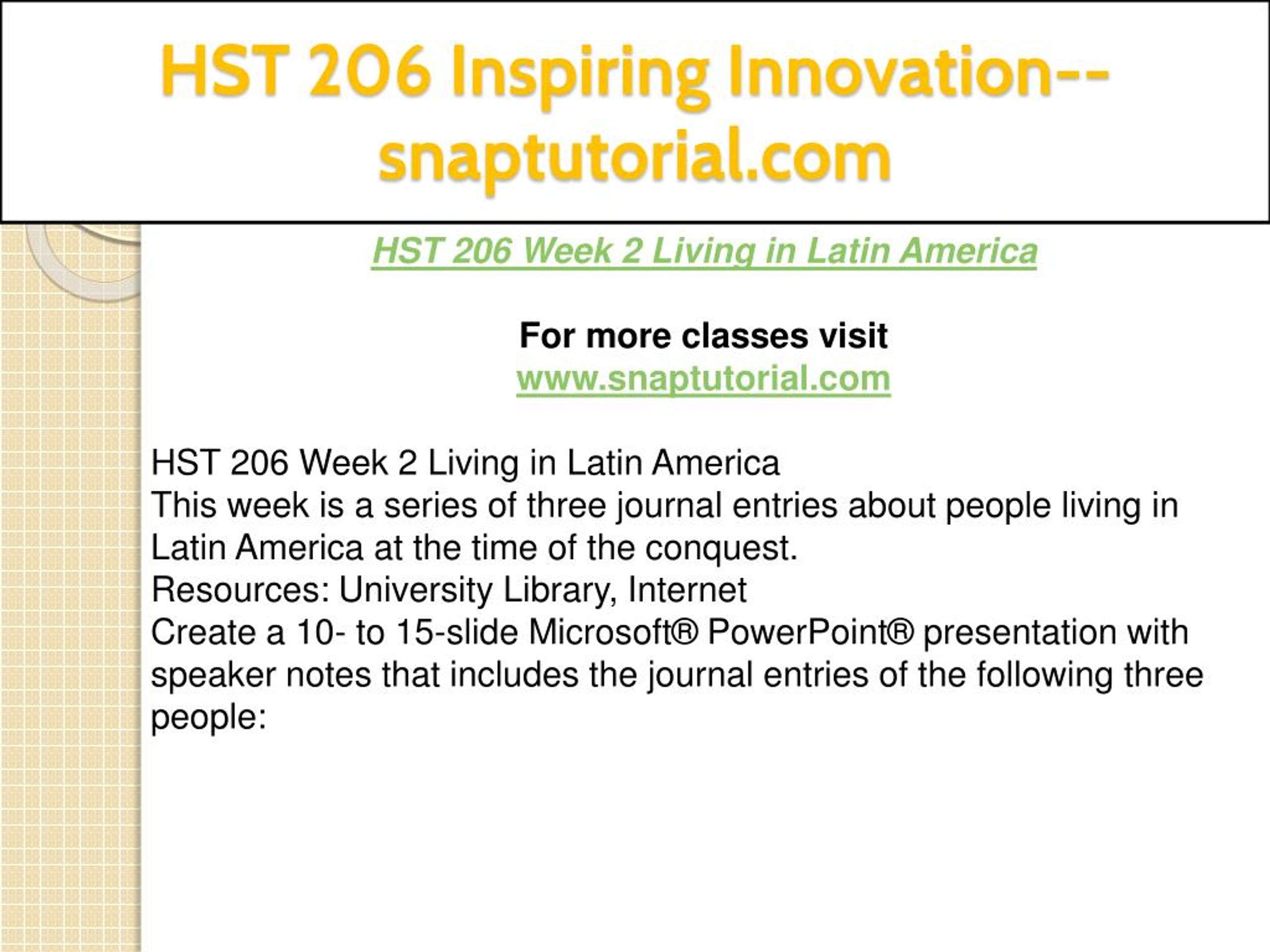 HST 206 Inspiring Innovation--snaptutorial.com

HST 206 Week 2 Living in Latin America

For more classes visit
www.snaptutorial.com

HST 206 Week 2 Living in Latin America
This week is a series of three journal entries about people living in Latin America at the time of the conquest.
Resources: University Library, Internet
Create a 10- to 15-slide Microsoft® PowerPoint® presentation with speaker notes that includes the journal entries of the following three people: